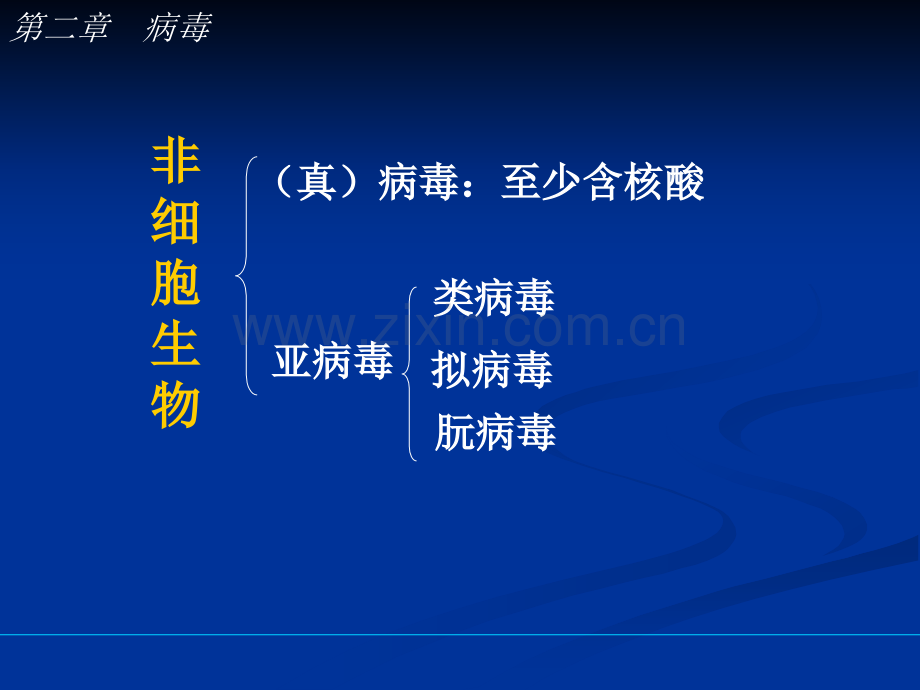 第二章 病毒

非细胞生物

（真）病毒：至少含核酸

亚病毒

类病毒

拟病毒

朊病毒

www.zixin.com.cn